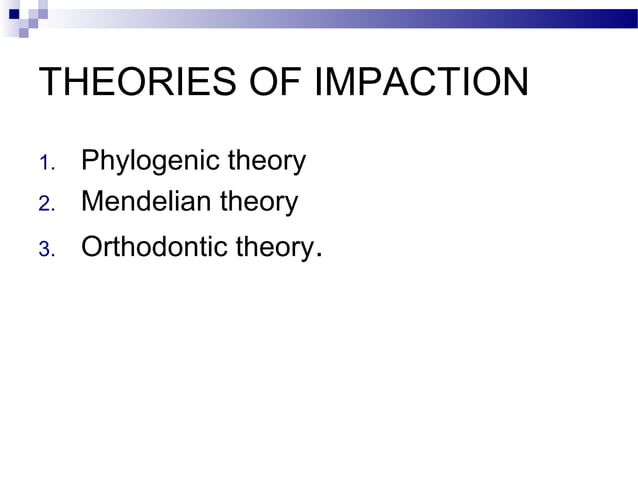 THEORIES OF IMPACTION

1. Phylogenic theory
2. Mendelian theory
3. Orthodontic theory.